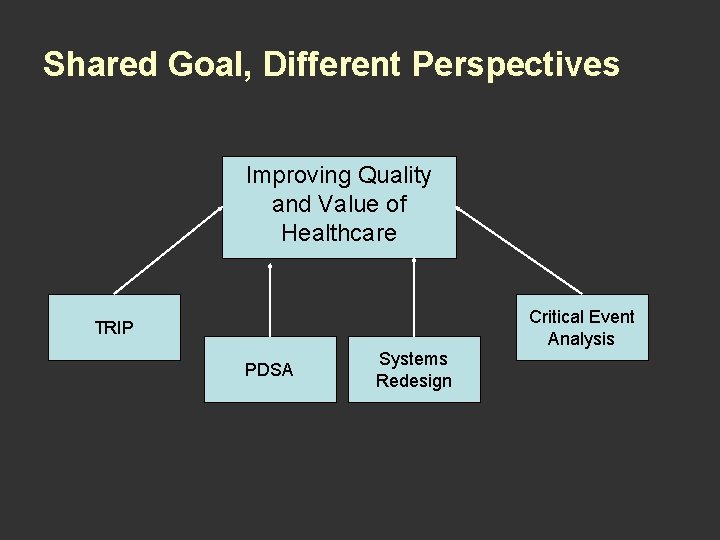 Shared Goal, Different Perspectives

Improving Quality and Value of Healthcare

TRIP

PDSA

Systems Redesign

Critical Event Analysis